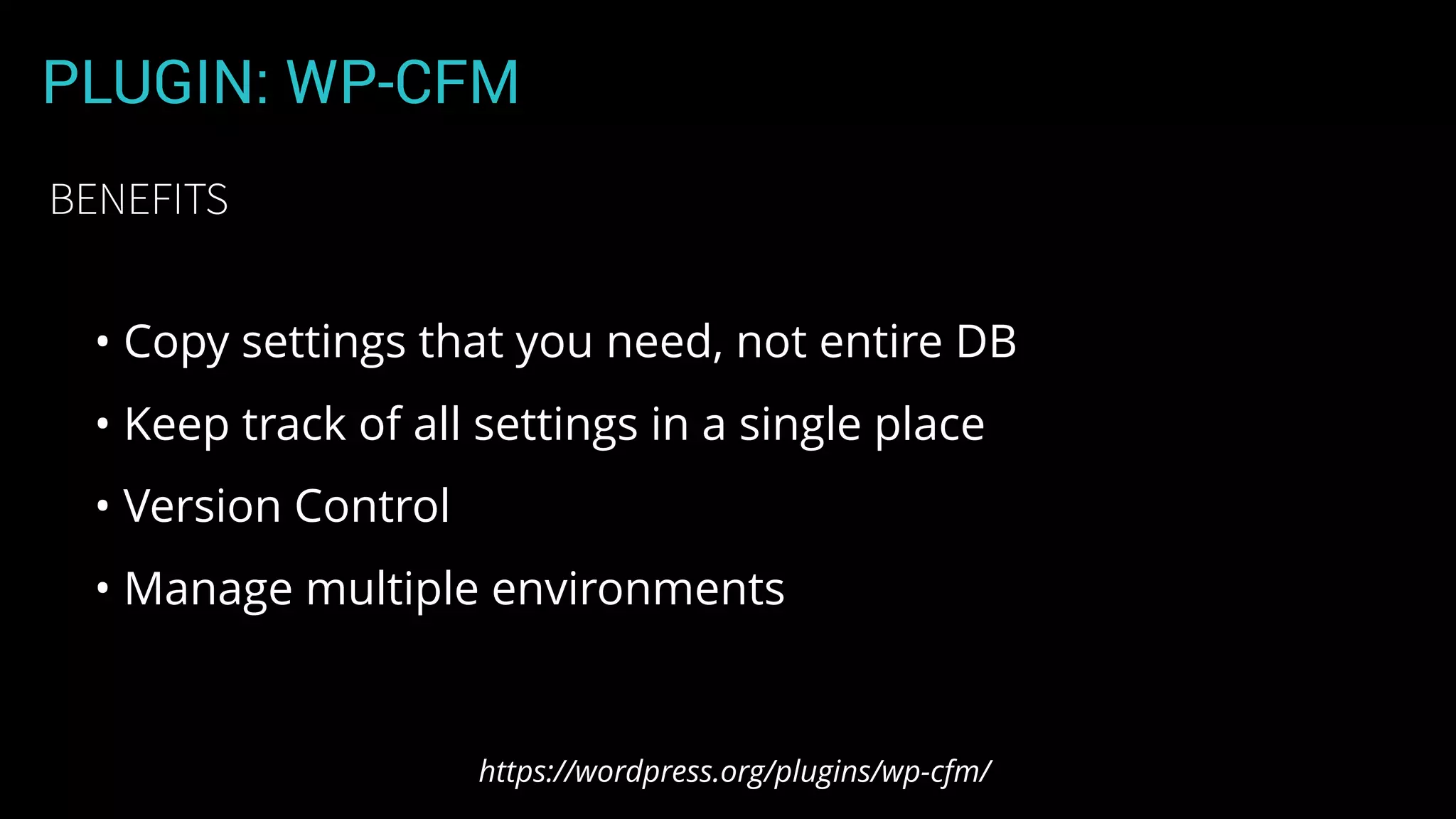 PLUGIN: WP-CFM

BENEFITS

• Copy settings that you need, not entire DB
• Keep track of all settings in a single place
• Version Control
• Manage multiple environments

https://wordpress.org/plugins/wp-cfm/